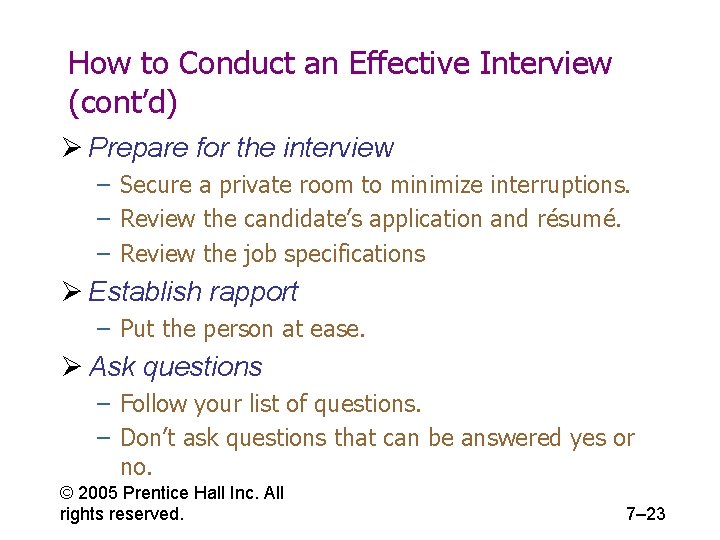 How to Conduct an Effective Interview (cont'd)

➢ Prepare for the interview
– Secure a private room to minimize interruptions.
– Review the candidate's application and résumé.
– Review the job specifications

➢ Establish rapport
– Put the person at ease.

➢ Ask questions
– Follow your list of questions.
– Don't ask questions that can be answered yes or no.

© 2005 Prentice Hall Inc. All rights reserved.

7–23